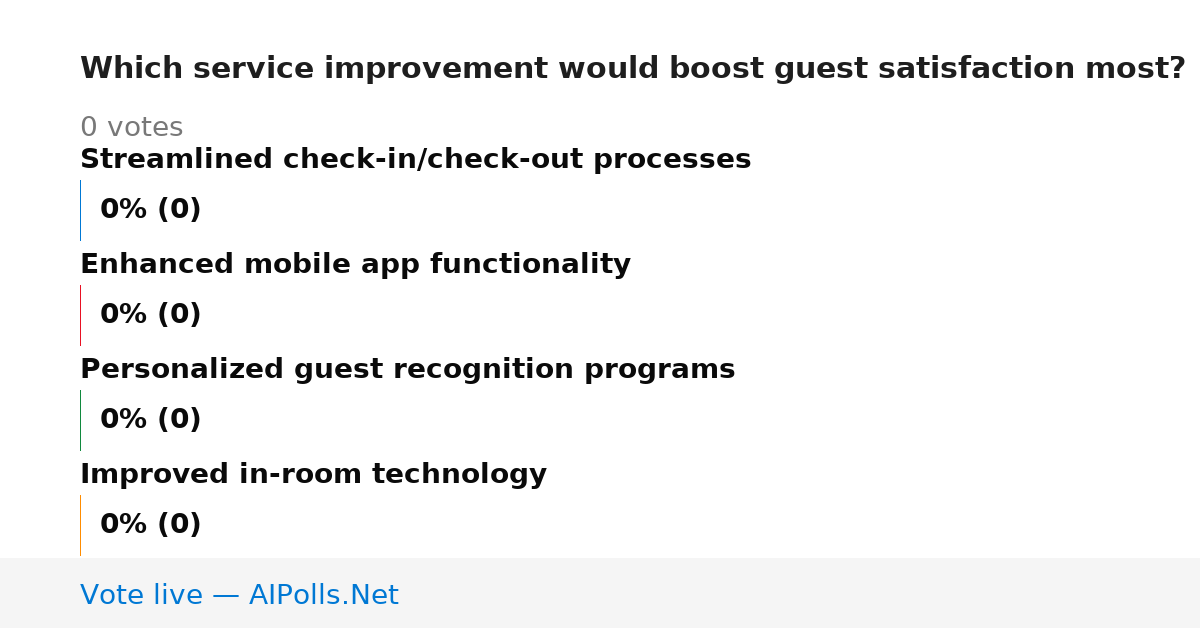 Which service improvement would boost guest satisfaction most?

0 votes

Streamlined check-in/check-out processes

0% (0)

Enhanced mobile app functionality

0% (0)

Personalized guest recognition programs

0% (0)

Improved in-room technology

0% (0)

Vote live — AIPolls.Net